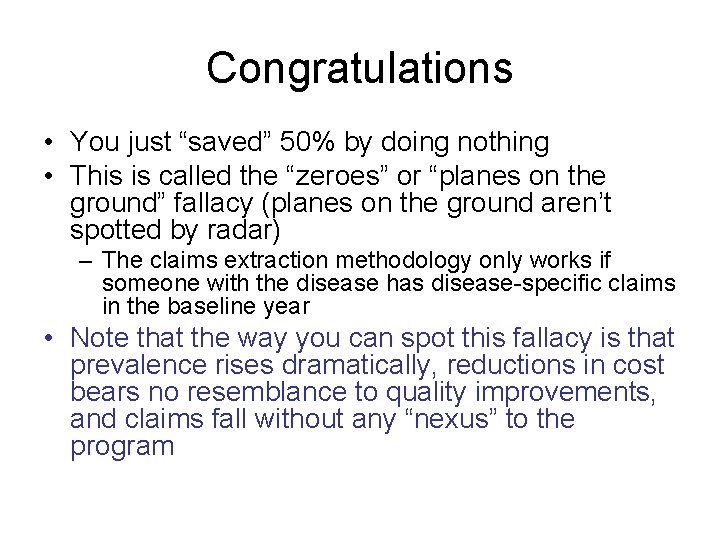 Congratulations

• You just “saved” 50% by doing nothing
• This is called the “zeroes” or “planes on the ground” fallacy (planes on the ground aren’t spotted by radar)
– The claims extraction methodology only works if someone with the disease has disease-specific claims in the baseline year
• Note that the way you can spot this fallacy is that prevalence rises dramatically, reductions in cost bears no resemblance to quality improvements, and claims fall without any “nexus” to the program